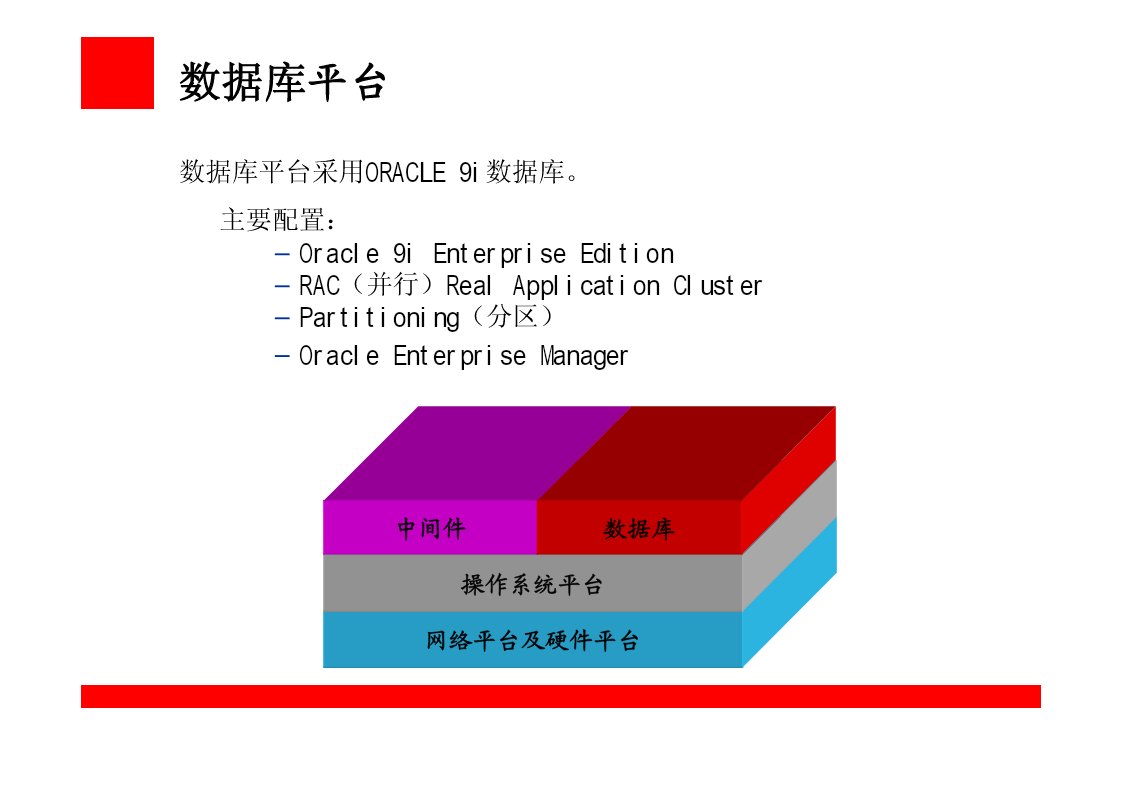 数据库平台

数据库平台采用ORACLE 9i数据库。

主要配置：

– Oracle 9i Enterprise Edition
– RAC（并行）Real Application Cluster
– Partitioning（分区）
– Oracle Enterprise Manager

中间件
数据库
操作系统平台
网络平台及硬件平台